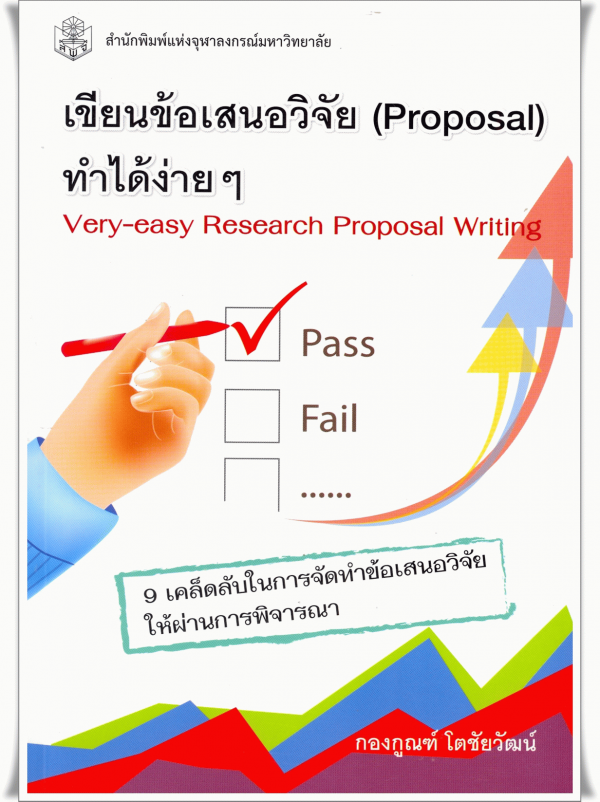 สำนักพิมพ์แห่งจุฬาลงกรณ์มหาวิทยาลัย

เขียนข้อเสนอวิจัย (Proposal) ทำได้ง่าย ๆ

Very-easy Research Proposal Writing

Pass

Fail

......

9 เคล็ดลับในการจัดทำข้อเสนอวิจัย ให้ผ่านการพิจารณา

กองกูณฑ์ โตชัยวัฒน์